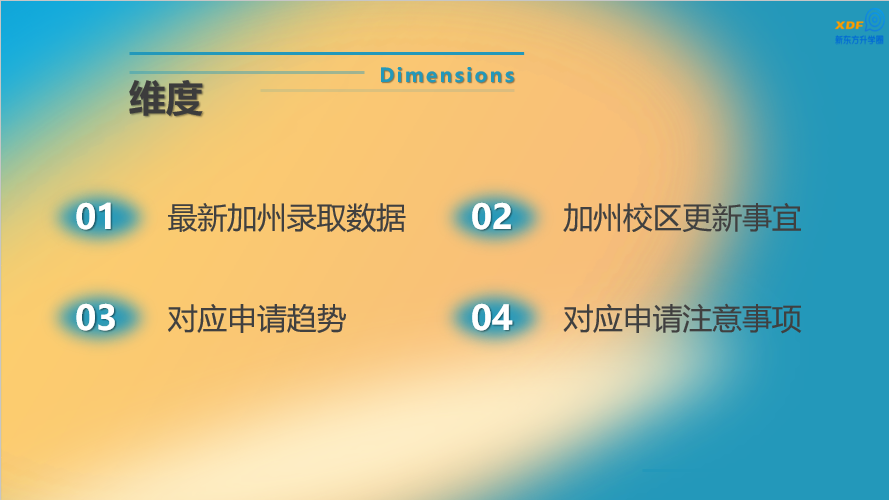 XDF
新东方升学圈

Dimensions

维度

01 最新加州录取数据

02 加州校区更新事宜

03 对应申请趋势

04 对应申请注意事项